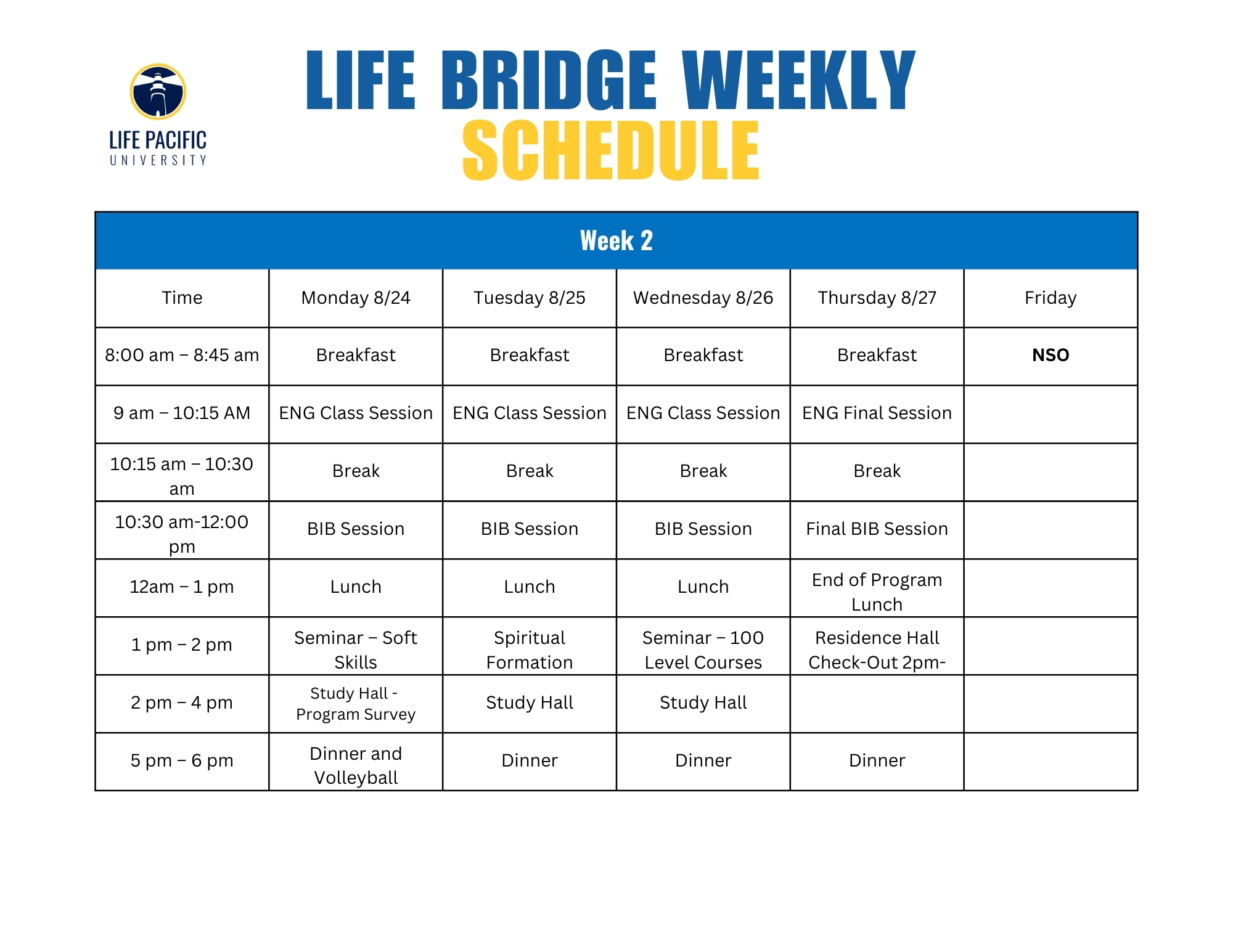 LIFE PACIFIC UNIVERSITY

LIFE BRIDGE WEEKLY SCHEDULE

Week 2

| Time | Monday 8/24 | Tuesday 8/25 | Wednesday 8/26 | Thursday 8/27 | Friday |
|---|---|---|---|---|---|
| 8:00 am – 8:45 am | Breakfast | Breakfast | Breakfast | Breakfast | NSO |
| 9 am – 10:15 AM | ENG Class Session | ENG Class Session | ENG Class Session | ENG Final Session | |
| 10:15 am – 10:30 am | Break | Break | Break | Break | |
| 10:30 am-12:00 pm | BIB Session | BIB Session | BIB Session | Final BIB Session | |
| 12am – 1 pm | Lunch | Lunch | Lunch | End of Program Lunch | |
| 1 pm – 2 pm | Seminar – Soft Skills | Spiritual Formation | Seminar – 100 Level Courses | Residence Hall Check-Out 2pm- | |
| 2 pm – 4 pm | Study Hall - Program Survey | Study Hall | Study Hall | | |
| 5 pm – 6 pm | Dinner and Volleyball | Dinner | Dinner | Dinner | |